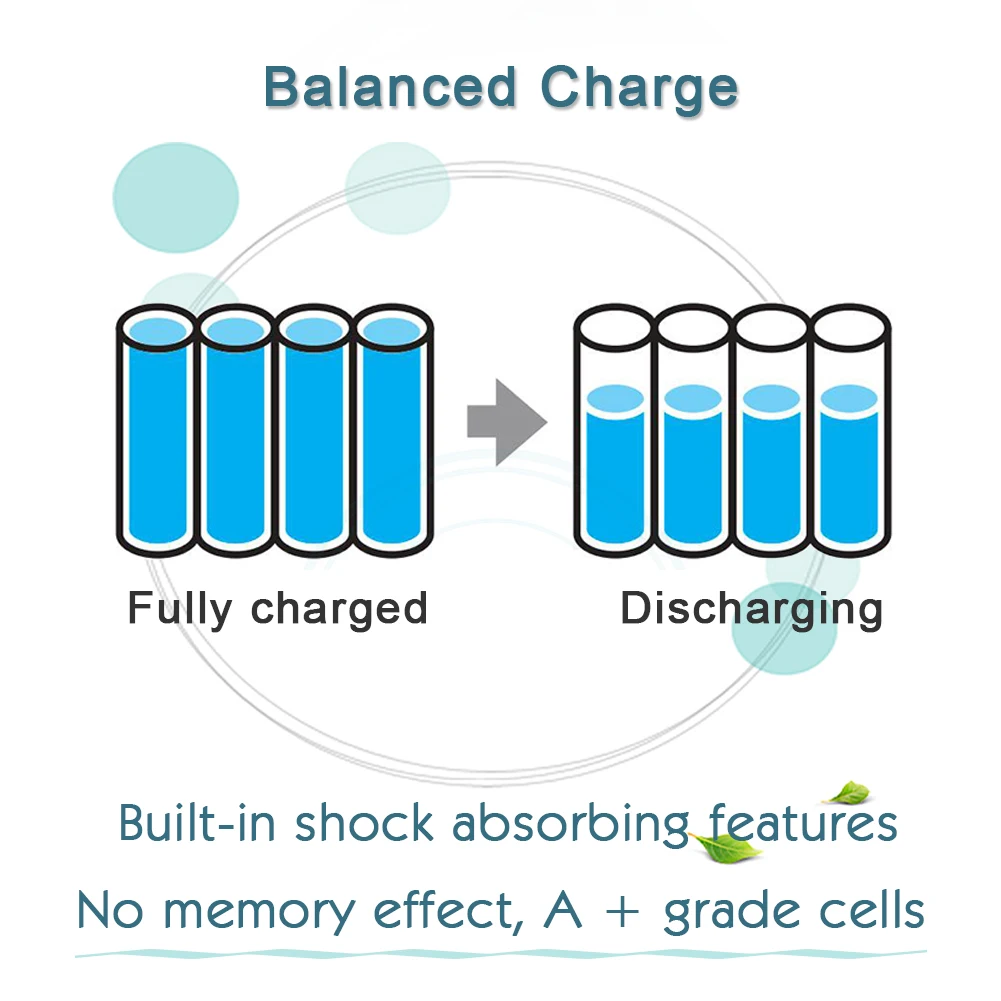 Balanced Charge

Fully charged

Discharging

Built-in shock absorbing features

No memory effect, A + grade cells